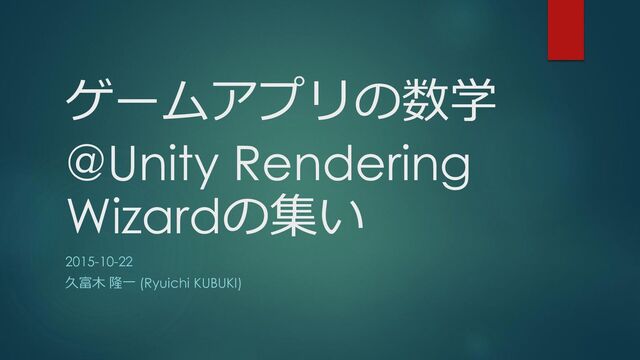 ゲームアプリの数学
@Unity Rendering Wizardの集い

2015-10-22
久富木 隆一 (Ryuichi KUBUKI)